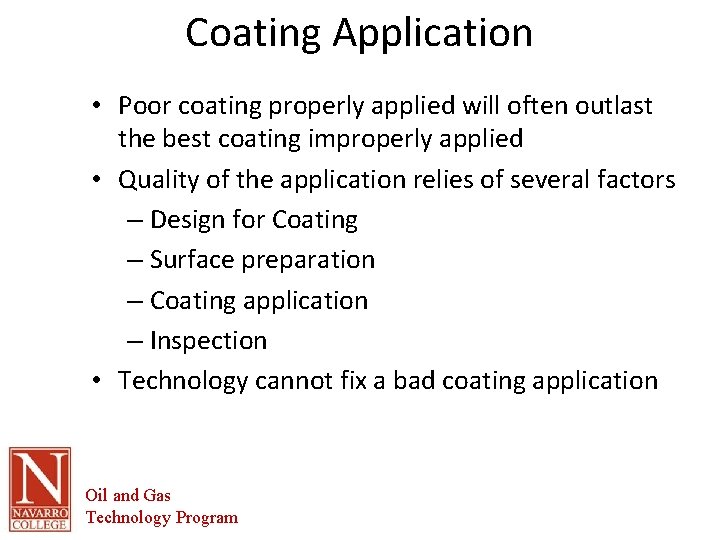 Coating Application

• Poor coating properly applied will often outlast the best coating improperly applied
• Quality of the application relies of several factors
– Design for Coating
– Surface preparation
– Coating application
– Inspection
• Technology cannot fix a bad coating application

N
NAVARRO COLLEGE

Oil and Gas
Technology Program